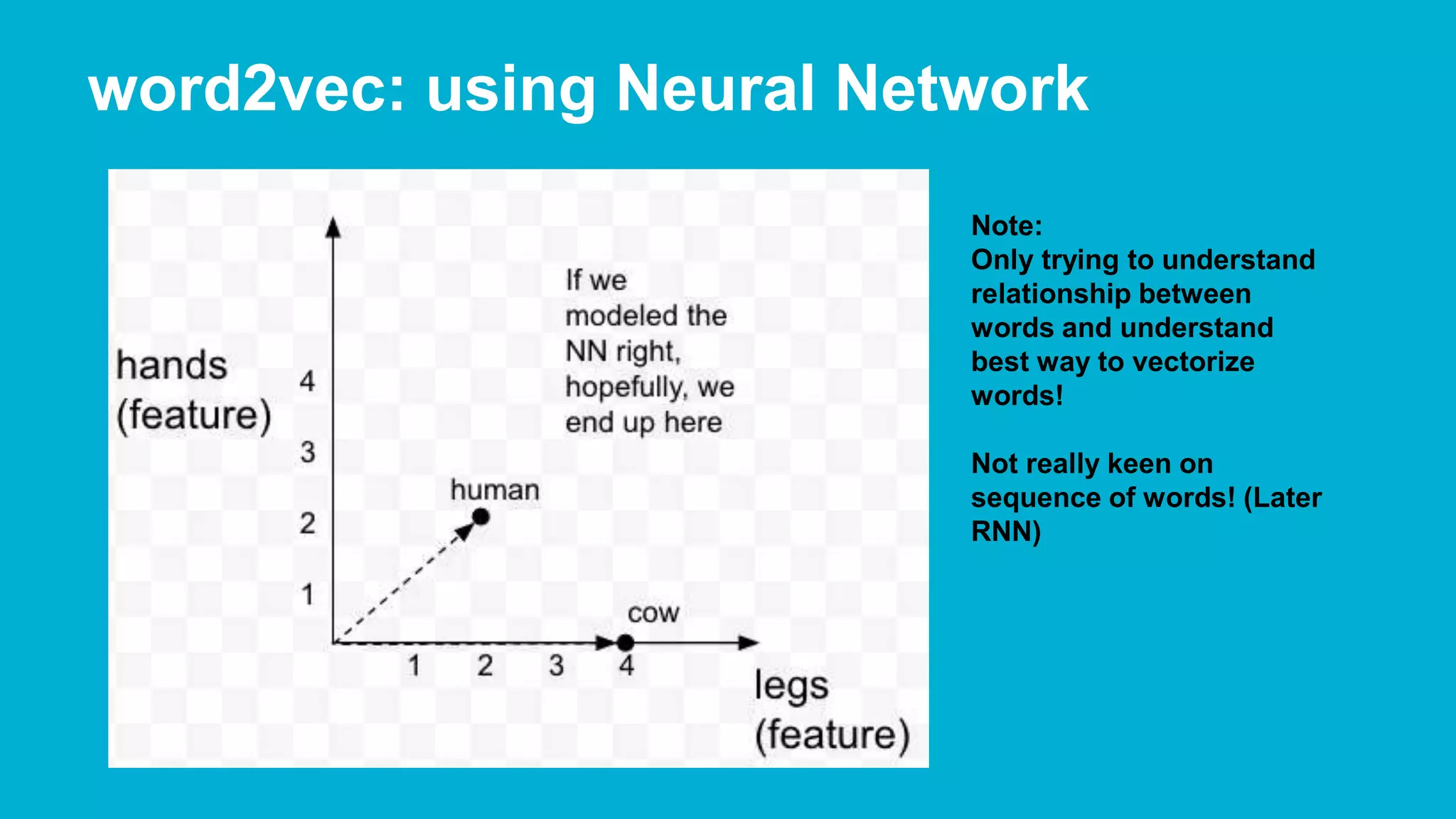 word2vec: using Neural Network

hands (feature)

4
3
2
1

If we modeled the NN right, hopefully, we end up here

human

cow

1 2 3 4

legs (feature)

Note:
Only trying to understand relationship between words and understand best way to vectorize words!

Not really keen on sequence of words! (Later RNN)